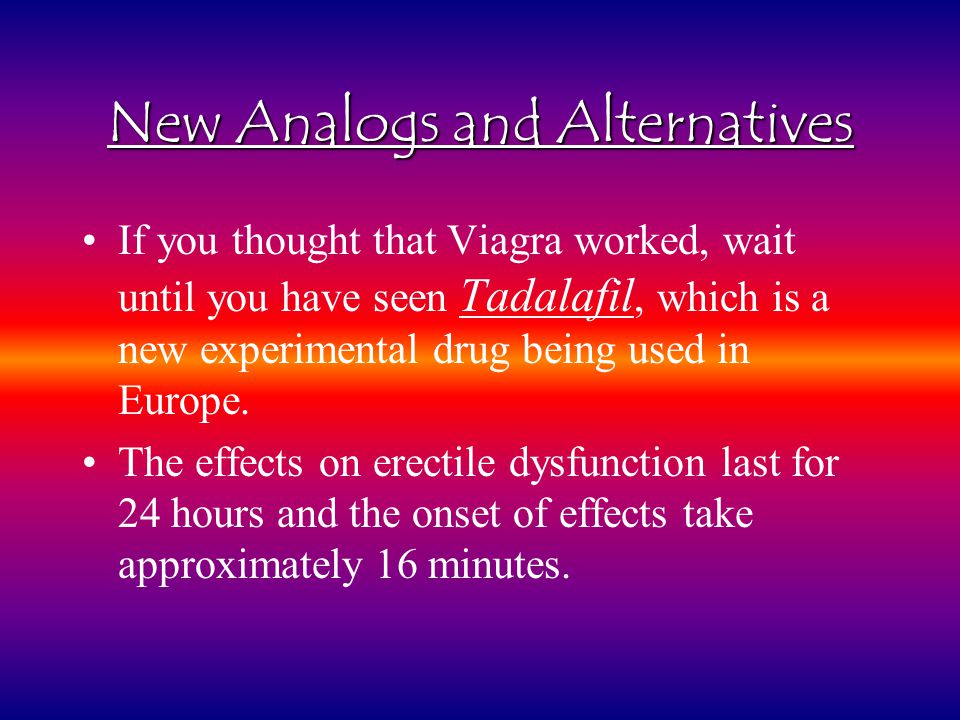 New Analogs and Alternatives

• If you thought that Viagra worked, wait until you have seen Tadalafil, which is a new experimental drug being used in Europe.

• The effects on erectile dysfunction last for 24 hours and the onset of effects take approximately 16 minutes.